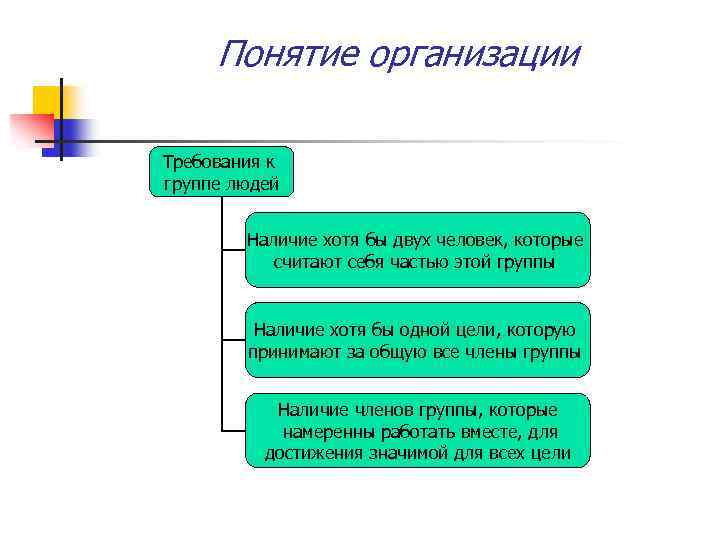 Понятие организации

Требования к группе людей

Наличие хотя бы двух человек, которые считают себя частью этой группы

Наличие хотя бы одной цели, которую принимают за общую все члены группы

Наличие членов группы, которые намеренны работать вместе, для достижения значимой для всех цели